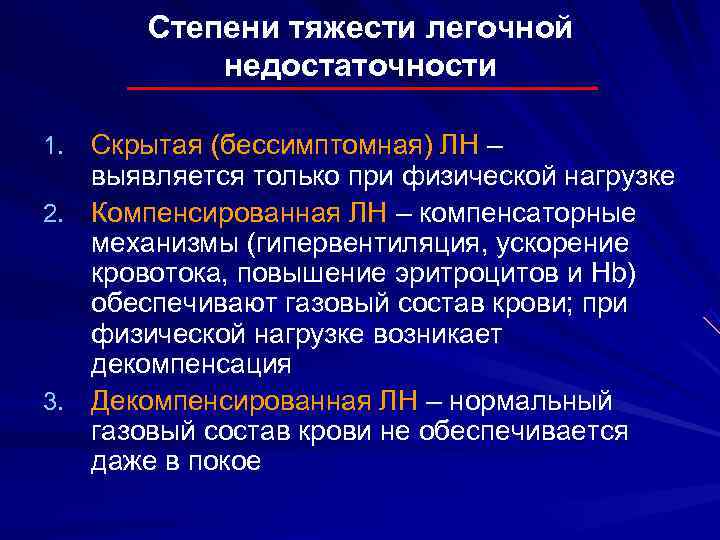 Степени тяжести легочной недостаточности

1. Скрытая (бессимптомная) ЛН – выявляется только при физической нагрузке
2. Компенсированная ЛН – компенсаторные механизмы (гипервентиляция, ускорение кровотока, повышение эритроцитов и Hb) обеспечивают газовый состав крови; при физической нагрузке возникает декомпенсация
3. Декомпенсированная ЛН – нормальный газовый состав крови не обеспечивается даже в покое